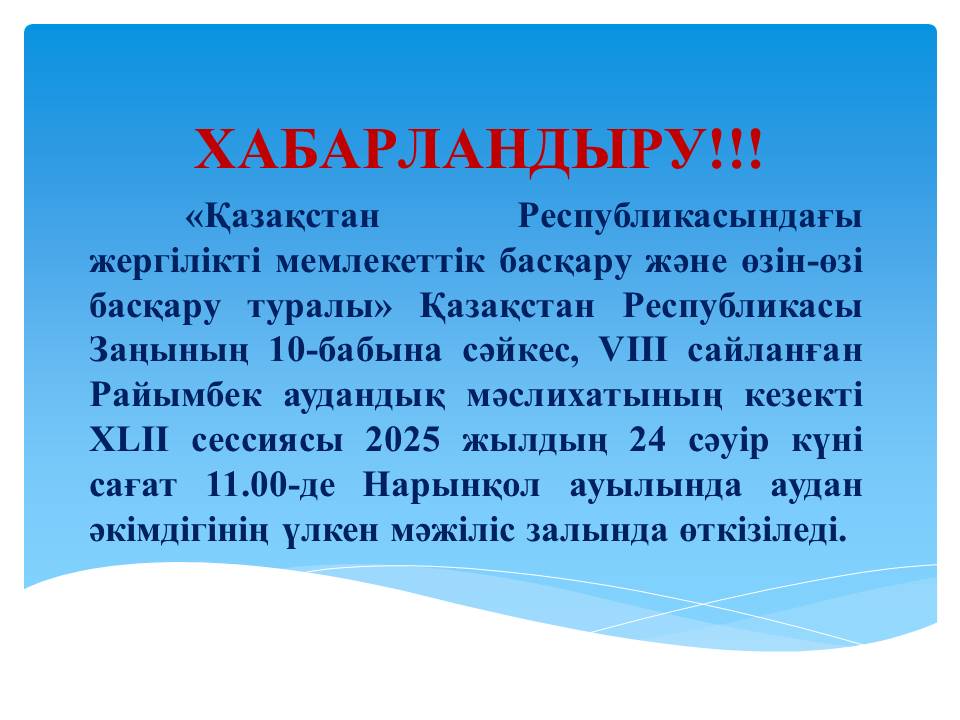 ХАБАРЛАНДЫРУ!!!

«Қазақстан Республикасындағы жергілікті мемлекеттік басқару және өзін-өзі басқару туралы» Қазақстан Республикасы Заңының 10-бабына сәйкес, VIII сайланған Райымбек аудандық мәслихатының кезекті XLII сессиясы 2025 жылдың 24 сәуір күні сағат 11.00-де Нарынқол ауылында аудан әкімдігінің үлкен мәжіліс залында өткізіледі.